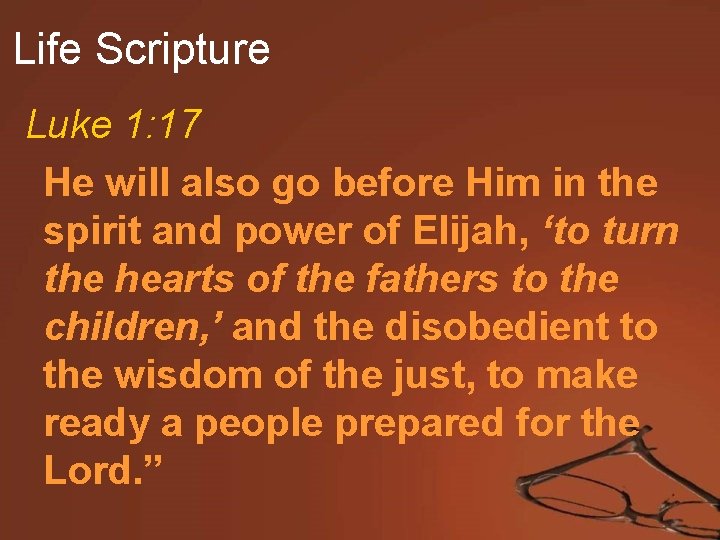 Life Scripture

Luke 1:17

He will also go before Him in the spirit and power of Elijah, ‘to turn the hearts of the fathers to the children,’ and the disobedient to the wisdom of the just, to make ready a people prepared for the Lord.”